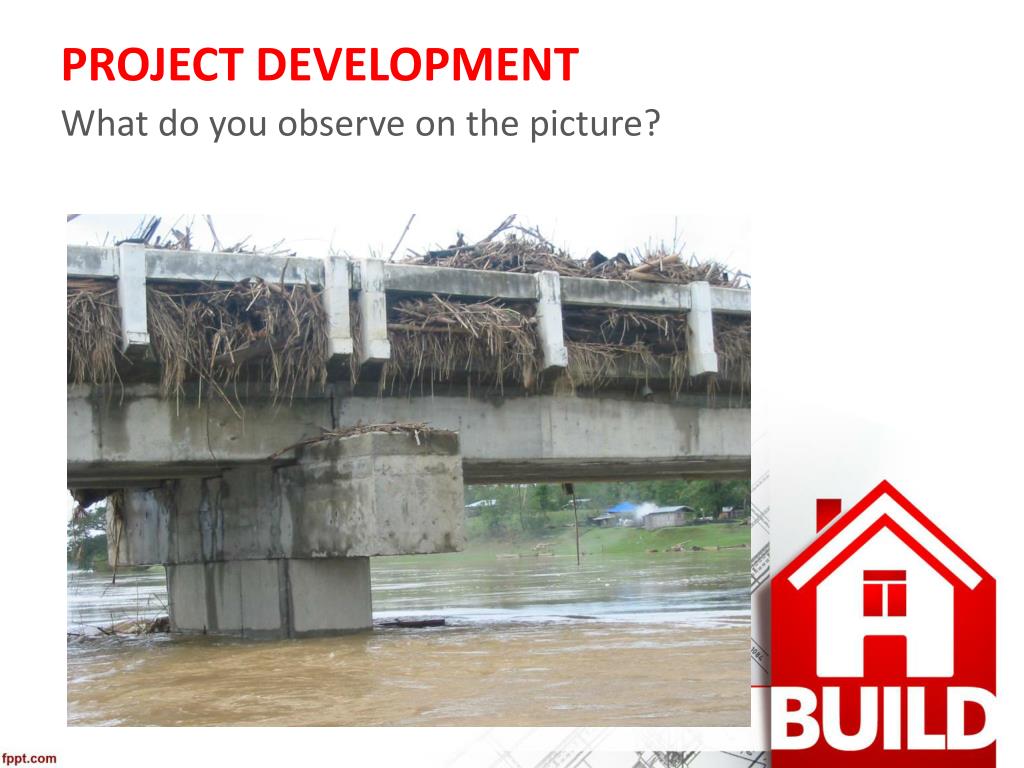 PROJECT DEVELOPMENT
What do you observe on the picture?

BUILD

fppt.com